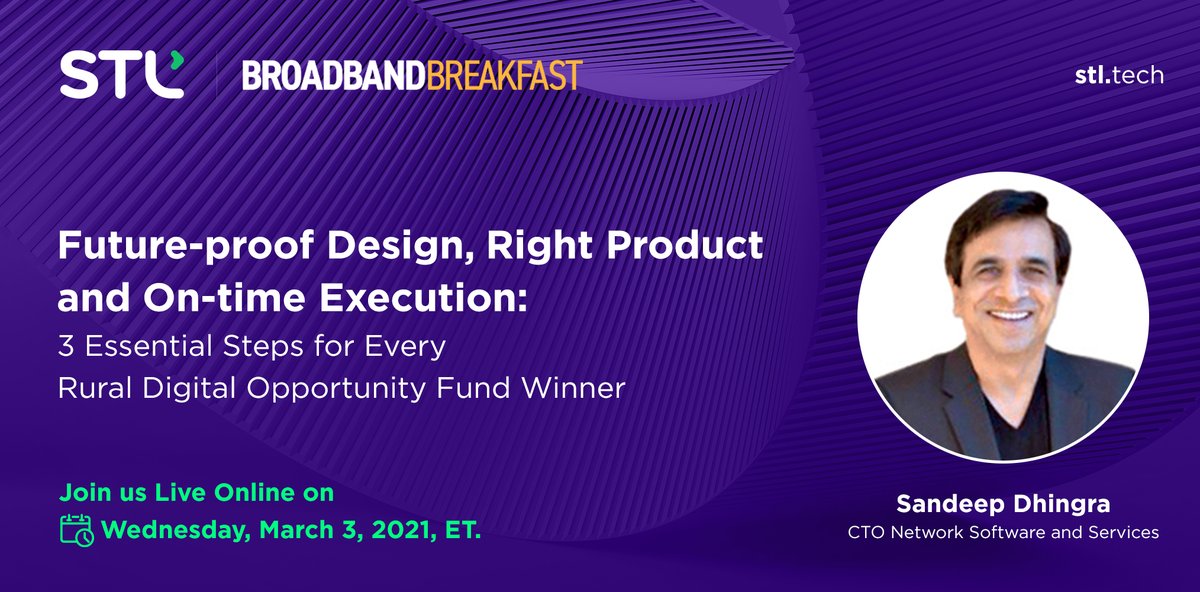 STL BROADBANDBREAKFAST

stl.tech

Future-proof Design, Right Product and On-time Execution:
3 Essential Steps for Every Rural Digital Opportunity Fund Winner

Join us Live Online on
Wednesday, March 3, 2021, ET.

Sandeep Dhingra
CTO Network Software and Services